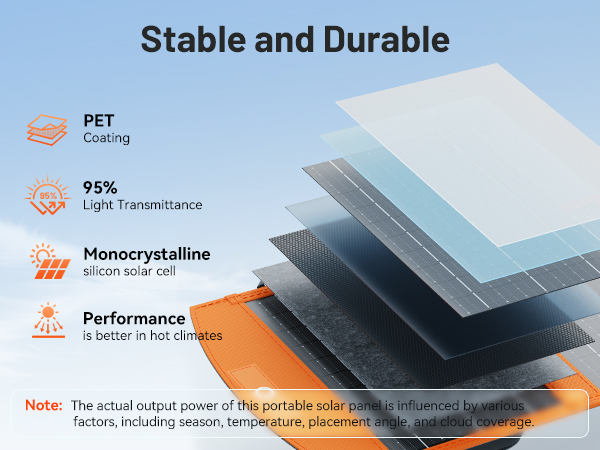 Stable and Durable

PET
Coating

95%
95%
Light Transmittance

Monocrystalline
silicon solar cell

Performance
is better in hot climates

Note: The actual output power of this portable solar panel is influenced by various factors, including season, temperature, placement angle, and cloud coverage.